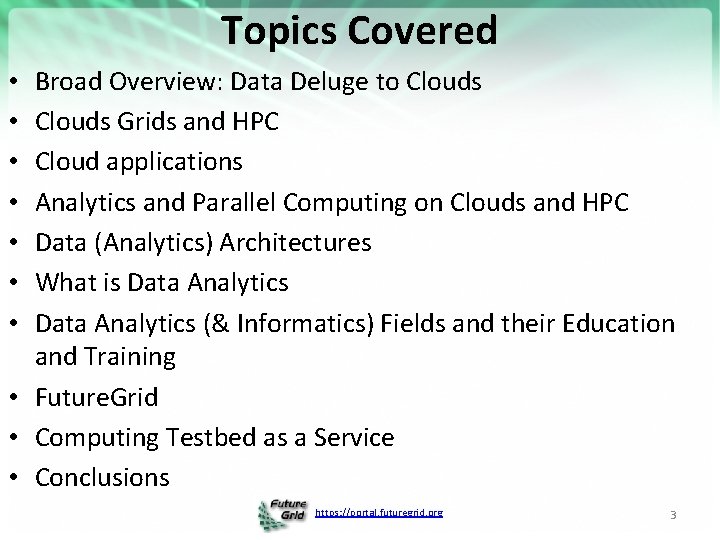 Topics Covered

• Broad Overview: Data Deluge to Clouds
• Clouds Grids and HPC
• Cloud applications
• Analytics and Parallel Computing on Clouds and HPC
• Data (Analytics) Architectures
• What is Data Analytics
• Data Analytics (& Informatics) Fields and their Education and Training
• FutureGrid
• Computing Testbed as a Service
• Conclusions

Future Grid https://portal.futuregrid.org 3